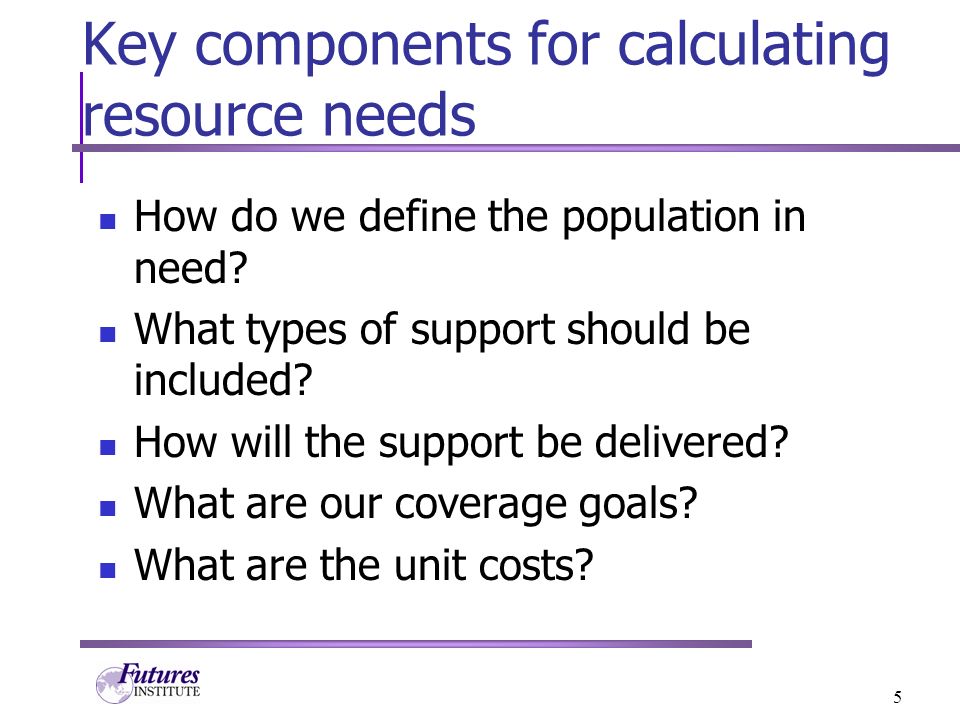 Key components for calculating resource needs

- How do we define the population in need?
- What types of support should be included?
- How will the support be delivered?
- What are our coverage goals?
- What are the unit costs?

Futures INSTITUTE

5